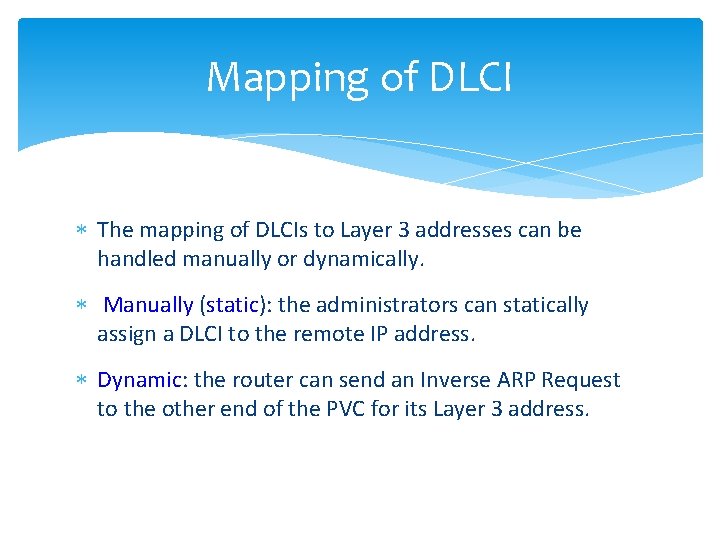 Mapping of DLCI

∗ The mapping of DLCIs to Layer 3 addresses can be handled manually or dynamically.

∗ Manually (static): the administrators can statically assign a DLCI to the remote IP address.

∗ Dynamic: the router can send an Inverse ARP Request to the other end of the PVC for its Layer 3 address.